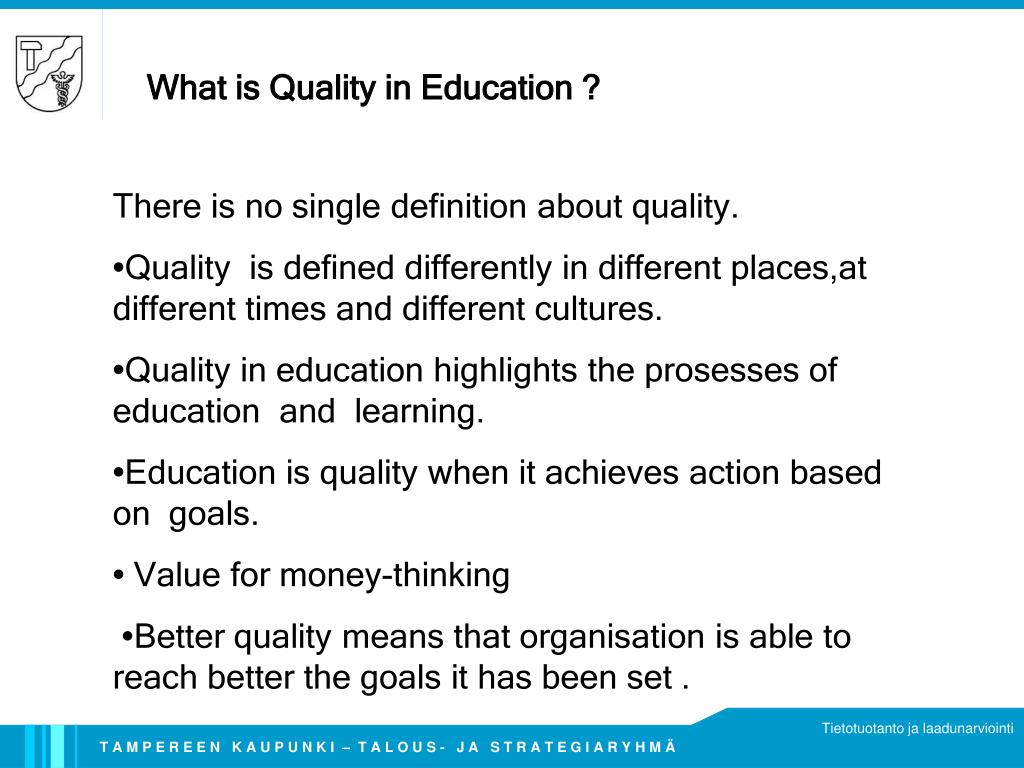 What is Quality in Education ?

There is no single definition about quality.

•Quality is defined differently in different places,at different times and different cultures.

•Quality in education highlights the prosesses of education and learning.

•Education is quality when it achieves action based on goals.

• Value for money-thinking

•Better quality means that organisation is able to reach better the goals it has been set .

Tietotuotanto ja laadunarviointi

TAMPEREEN KAUPUNKI – TALOUS- JA STRATEGIARYHMÄ